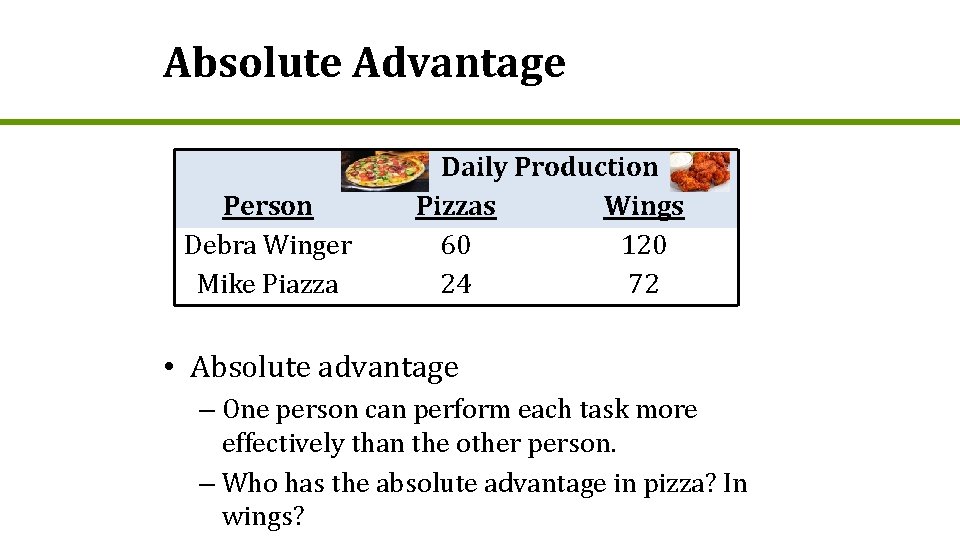 Absolute Advantage

| | Daily Production | |
|---|---|---|
| Person | Pizzas | Wings |
| Debra Winger | 60 | 120 |
| Mike Piazza | 24 | 72 |

• Absolute advantage

– One person can perform each task more effectively than the other person.

– Who has the absolute advantage in pizza? In wings?